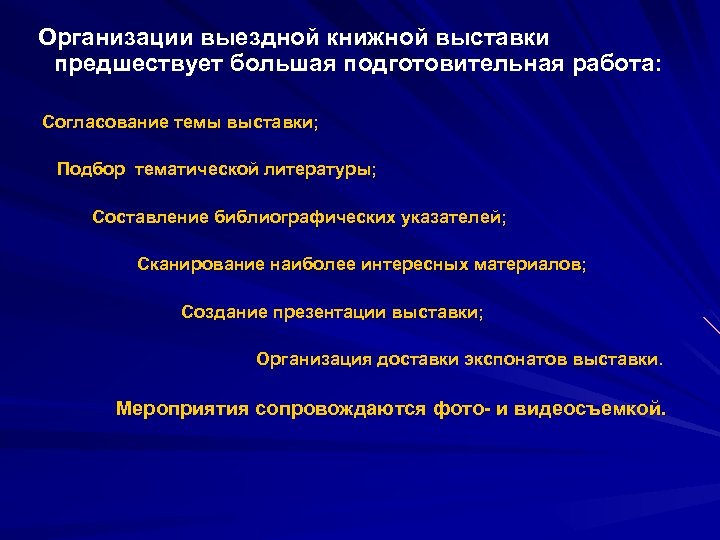 Организации выездной книжной выставки предшествует большая подготовительная работа:

Согласование темы выставки;

Подбор тематической литературы;

Составление библиографических указателей;

Сканирование наиболее интересных материалов;

Создание презентации выставки;

Организация доставки экспонатов выставки.

Мероприятия сопровождаются фото- и видеосъемкой.